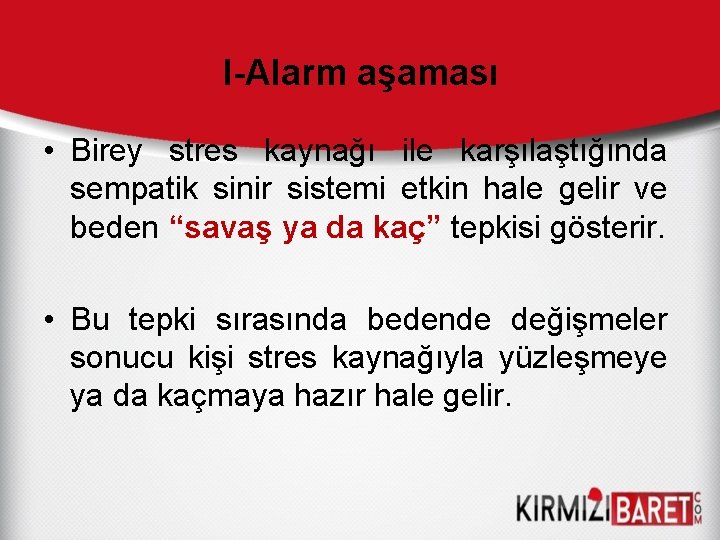 I-Alarm aşaması

• Birey stres kaynağı ile karşılaştığında sempatik sinir sistemi etkin hale gelir ve beden “savaş ya da kaç” tepkisi gösterir.

• Bu tepki sırasında bedende değişmeler sonucu kişi stres kaynağıyla yüzleşmeye ya da kaçmaya hazır hale gelir.

KIRMIZIBARET.COM